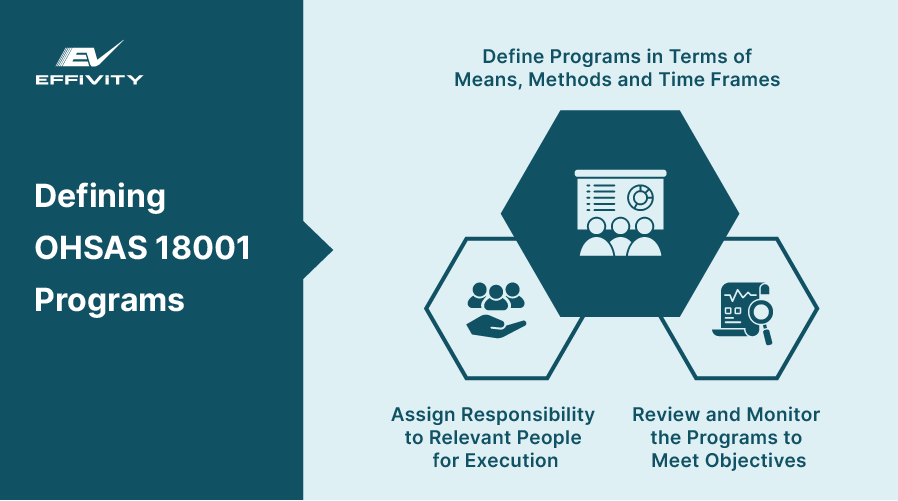 EV
EFFIVITY

Defining OHSAS 18001 Programs

Define Programs in Terms of Means, Methods and Time Frames

Assign Responsibility to Relevant People for Execution

Review and Monitor the Programs to Meet Objectives